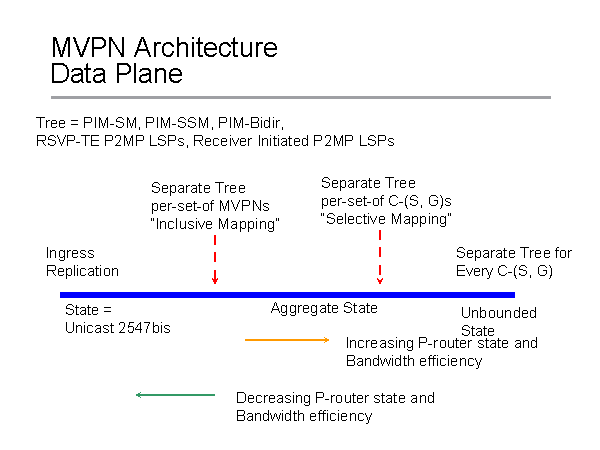 MVPN Architecture
Data Plane

Tree = PIM-SM, PIM-SSM, PIM-Bidir,
RSVP-TE P2MP LSPs, Receiver Initiated P2MP LSPs

Separate Tree
per-set-of MVPNs
"Inclusive Mapping"

Separate Tree
per-set-of C-(S, G)s
"Selective Mapping"

Ingress
Replication

Separate Tree for
Every C-(S, G)

State =
Unicast 2547bis

Aggregate State

Unbounded
State

Increasing P-router state and
Bandwidth efficiency

Decreasing P-router state and
Bandwidth efficiency